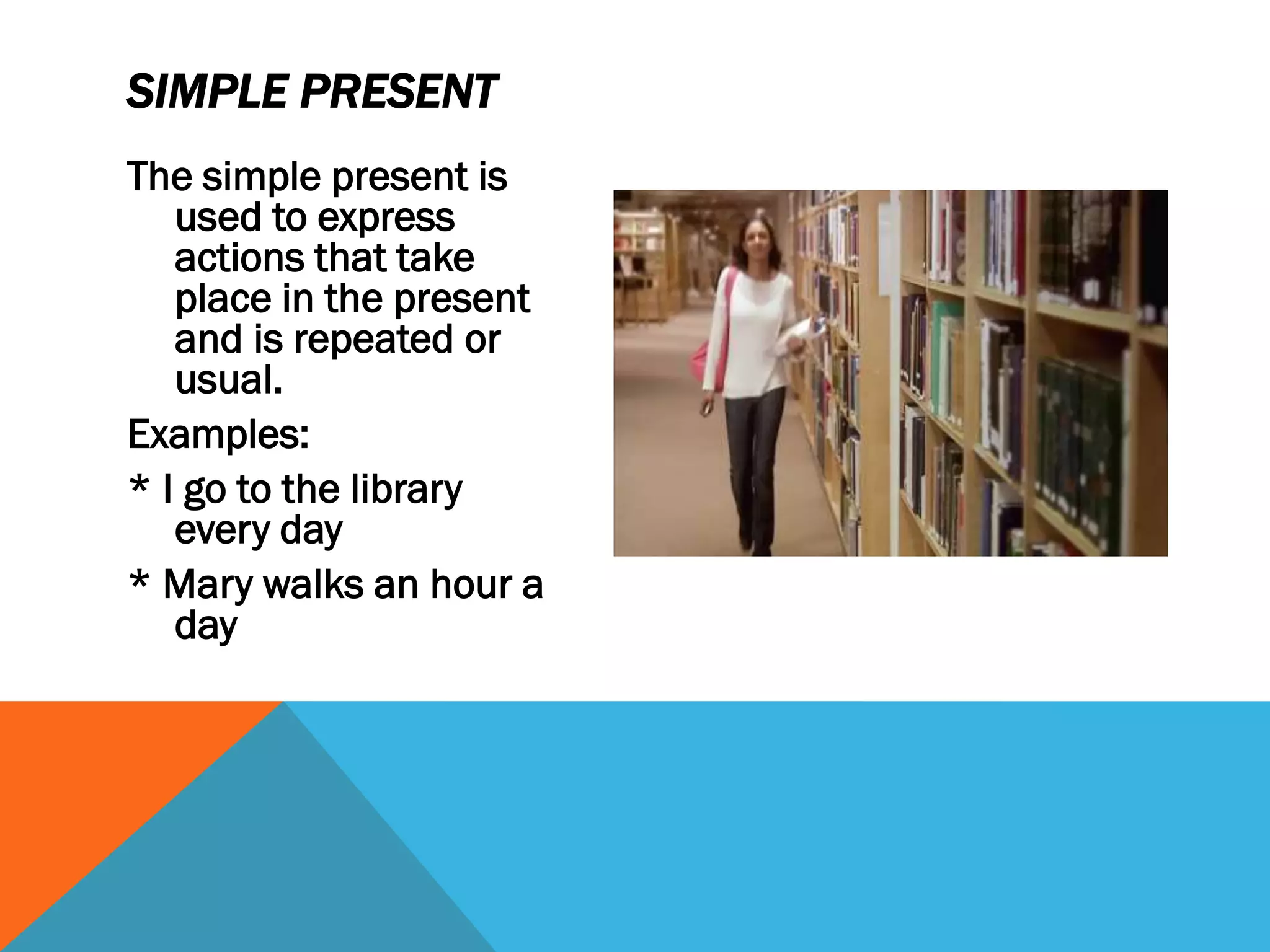 SIMPLE PRESENT

The simple present is used to express actions that take place in the present and is repeated or usual.

Examples:

* I go to the library every day

* Mary walks an hour a day